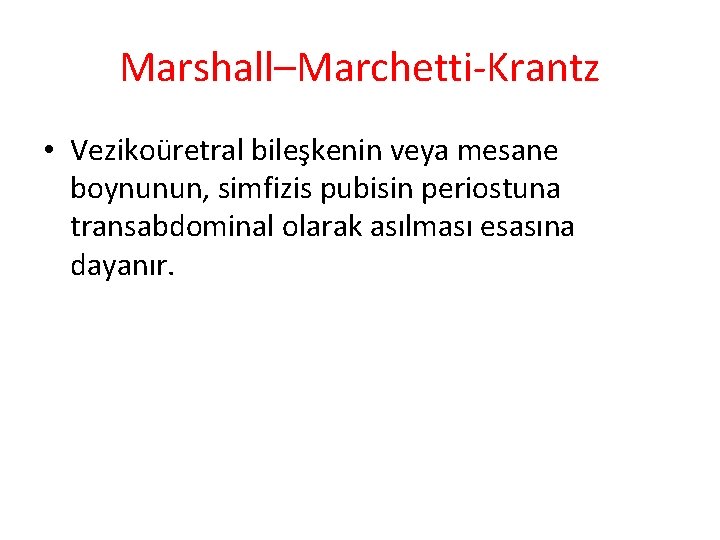 Marshall–Marchetti-Krantz

• Vezikoüretral bileşkenin veya mesane boynunun, simfizis pubisin periostuna transabdominal olarak asılması esasına dayanır.